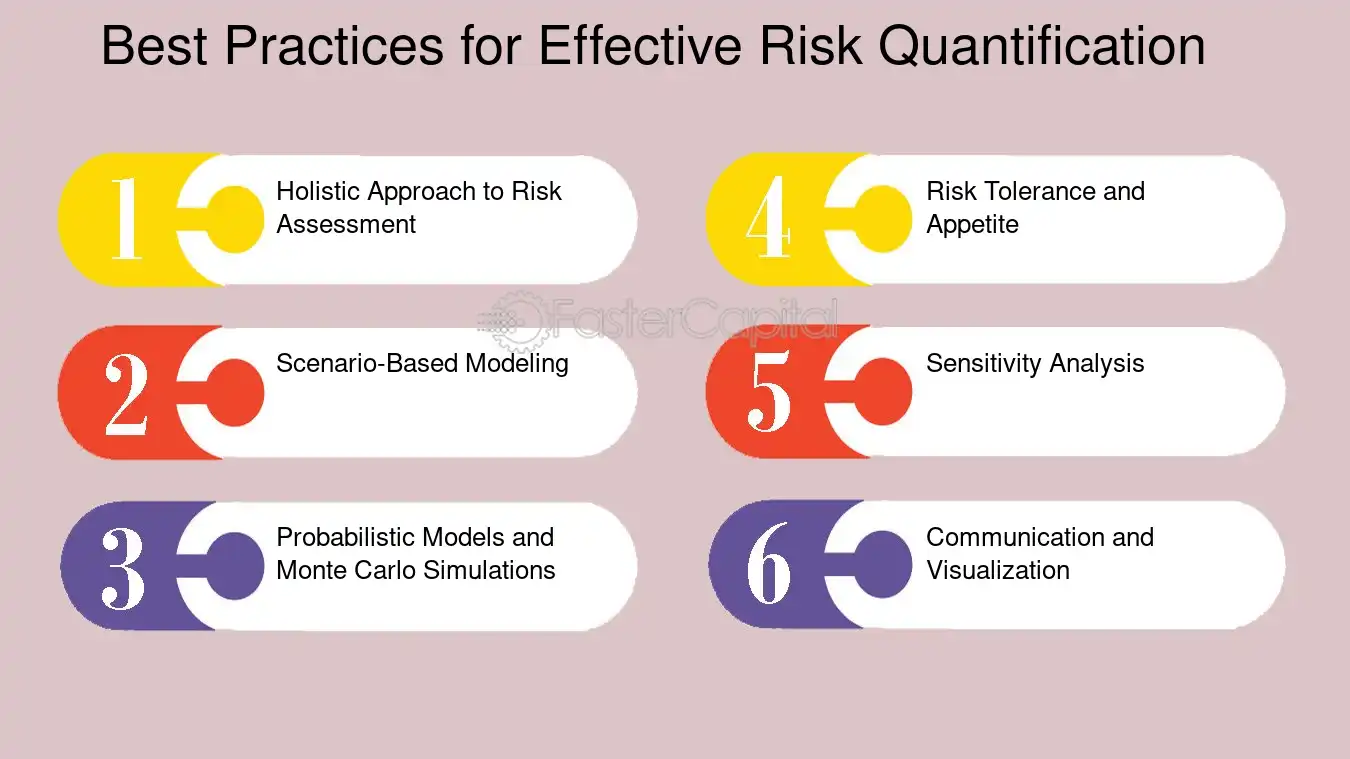 Best Practices for Effective Risk Quantification

1
Holistic Approach to Risk Assessment

2
Scenario-Based Modeling

3
Probabilistic Models and Monte Carlo Simulations

4
Risk Tolerance and Appetite

5
Sensitivity Analysis

6
Communication and Visualization

FasterCapital